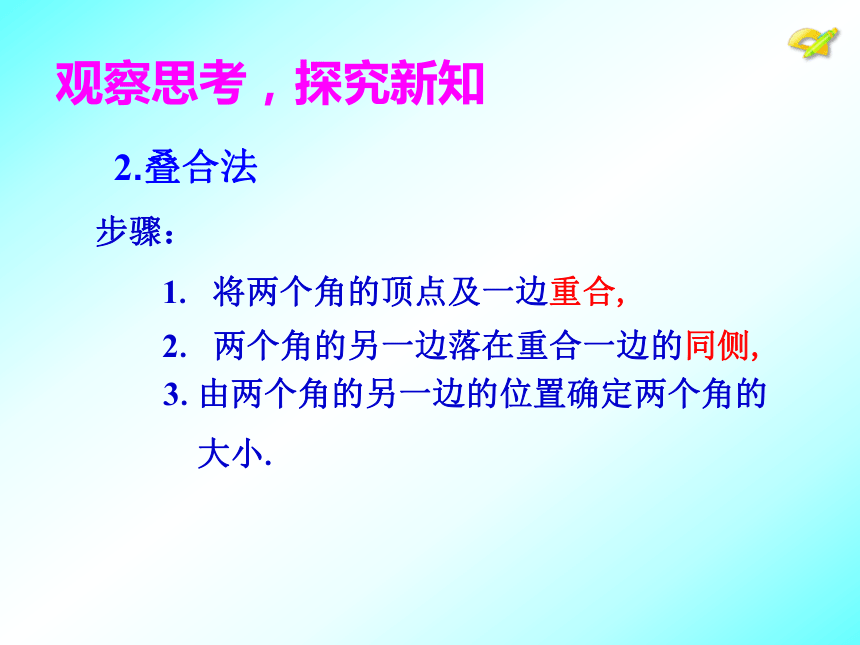 观察思考，探究新知

2.叠合法

步骤：

1. 将两个角的顶点及一边重合,

2. 两个角的另一边落在重合一边的同侧,

3. 由两个角的另一边的位置确定两个角的大小.